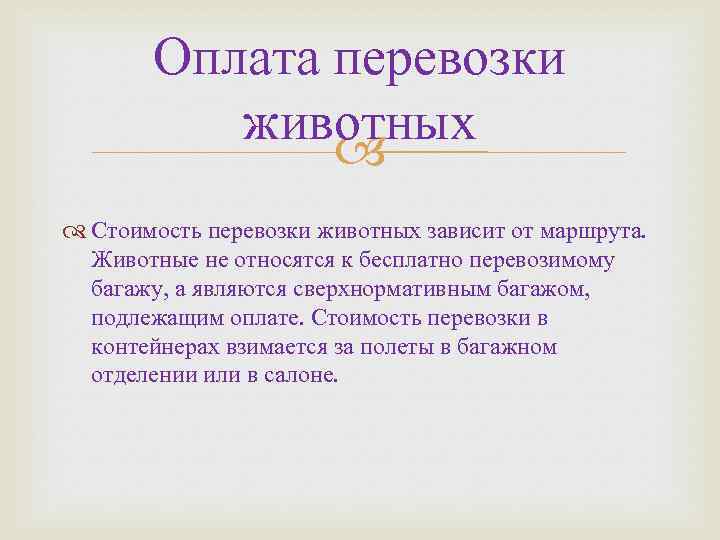 Оплата перевозки животных

Стоимость перевозки животных зависит от маршрута. Животные не относятся к бесплатно перевозимому багажу, а являются сверхнормативным багажом, подлежащим оплате. Стоимость перевозки в контейнерах взимается за полеты в багажном отделении или в салоне.